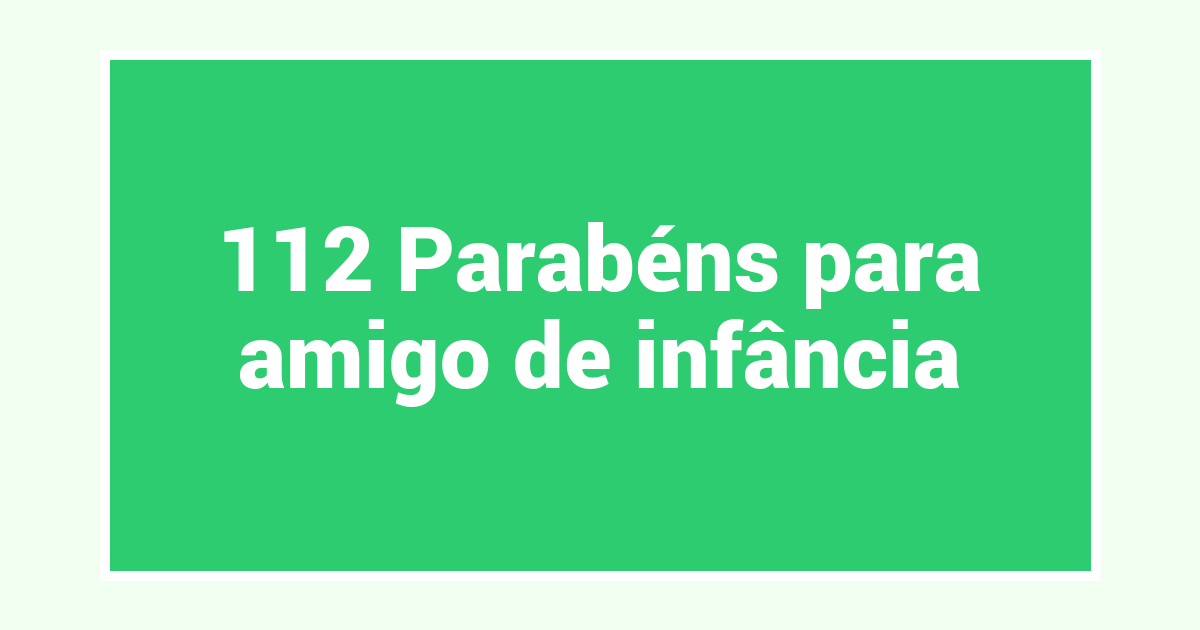 112 Parabéns para amigo de infância